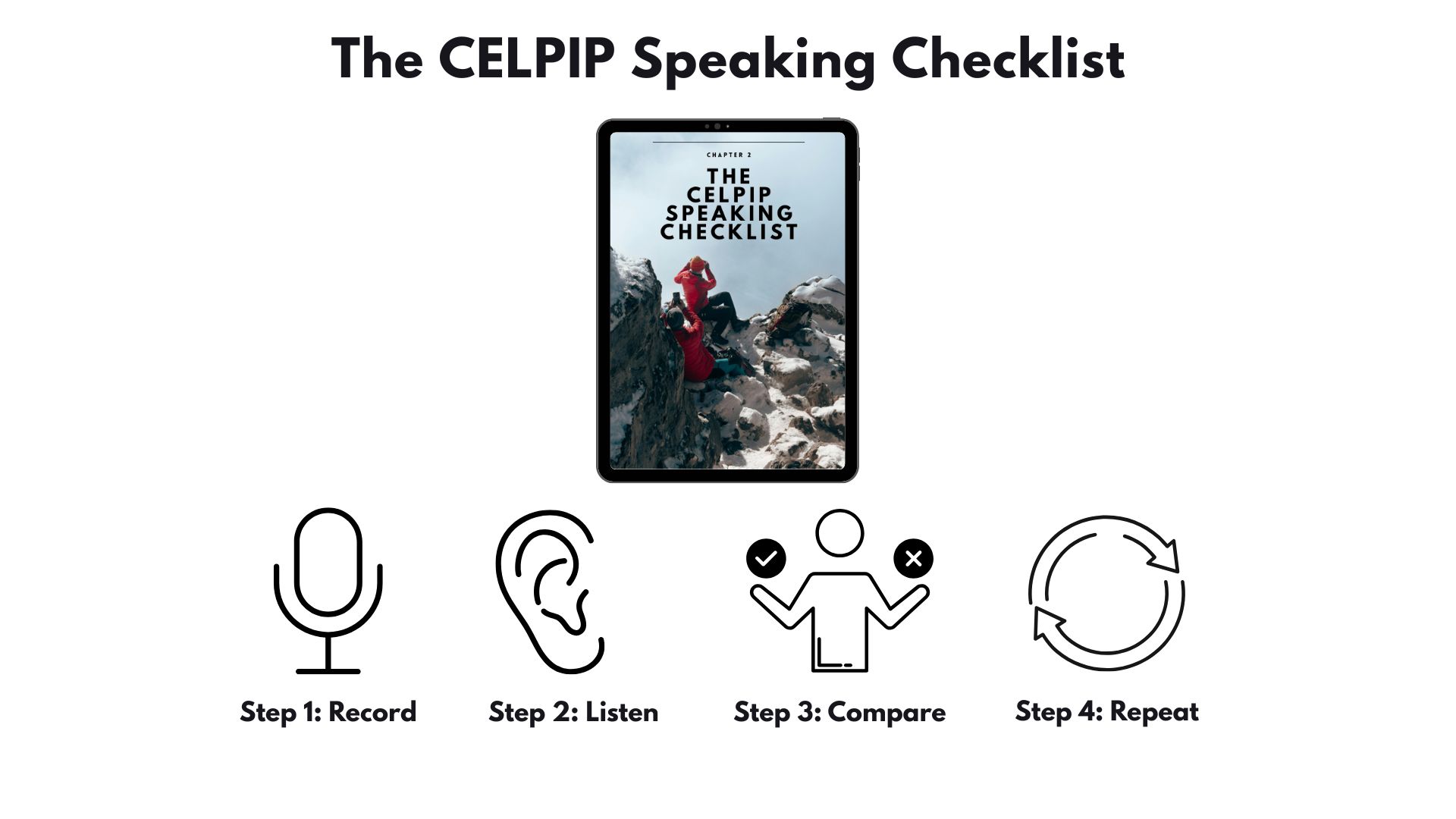 The CELPIP Speaking Checklist

CHAPTER 2

THE CELPIP SPEAKING CHECKLIST

Step 1: Record

Step 2: Listen

Step 3: Compare

Step 4: Repeat